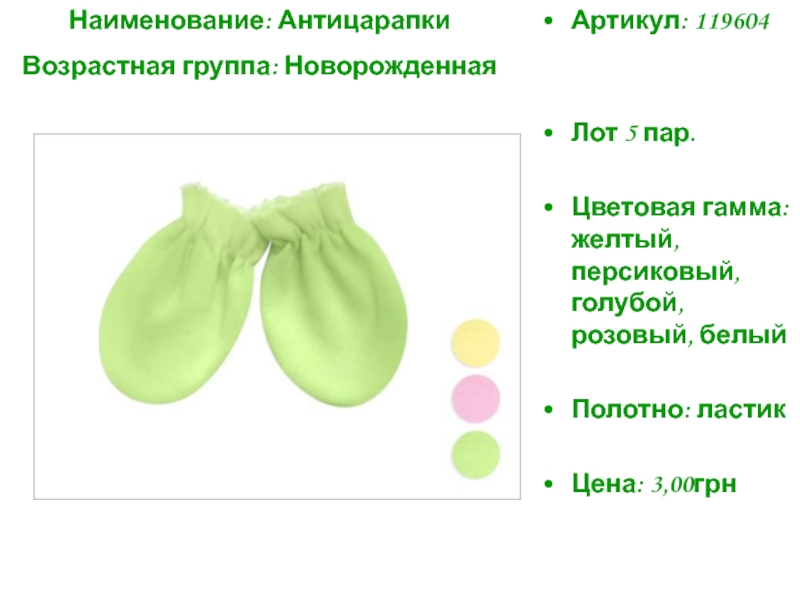 Наименование: Антицарапки

Возрастная группа: Новорожденная

• Артикул: 119604

• Лот 5 пар.

• Цветовая гамма: желтый, персиковый, голубой, розовый, белый

• Полотно: ластик

• Цена: 3,00грн